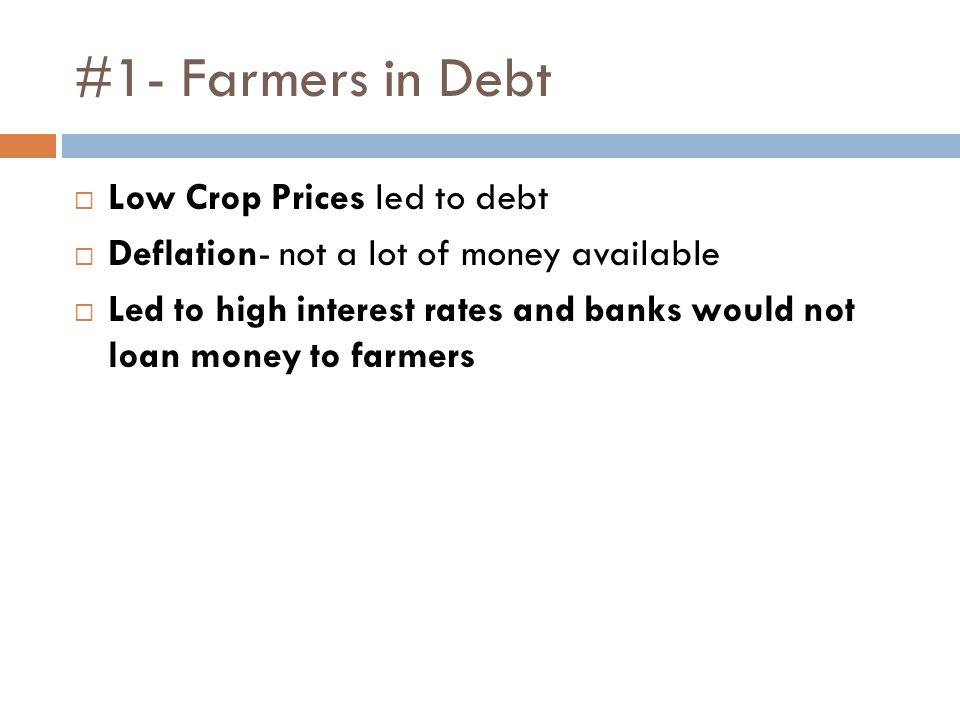 #1- Farmers in Debt

□ Low Crop Prices led to debt
□ Deflation- not a lot of money available
□ Led to high interest rates and banks would not loan money to farmers